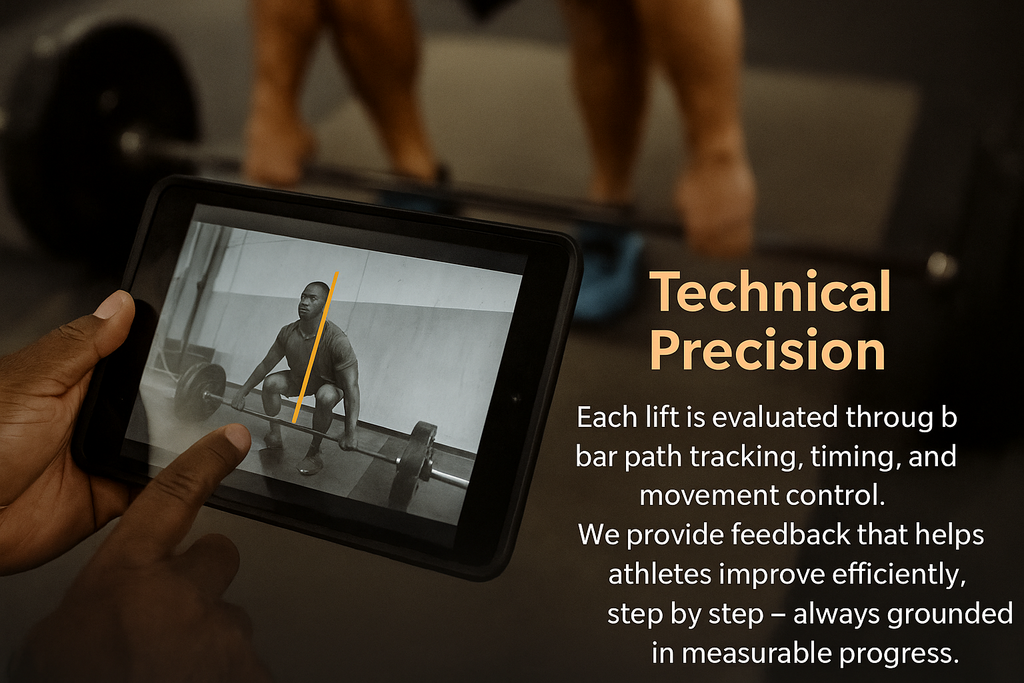 Technical Precision

Each lift is evaluated throug b bar path tracking, timing, and movement control. We provide feedback that helps athletes improve efficiently, step by step – always grounded in measurable progress.